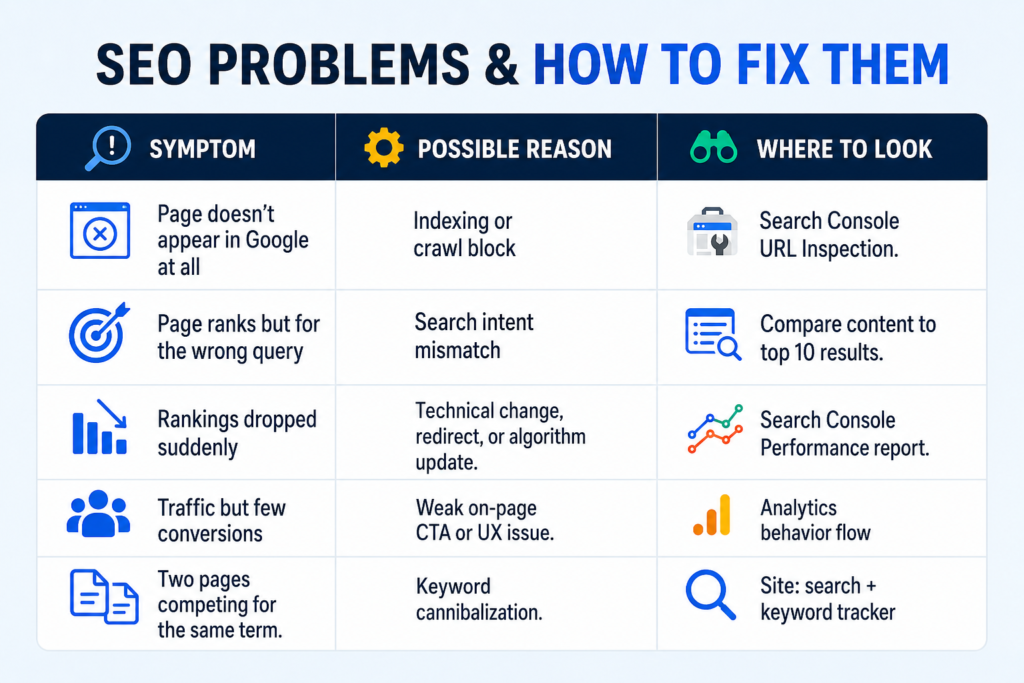 SEO PROBLEMS & HOW TO FIX THEM

| SYMPTOM | POSSIBLE REASON | WHERE TO LOOK |
|---|---|---|
| Page doesn't appear in Google at all | Indexing or crawl block | Search Console URL Inspection. |
| Page ranks but for the wrong query | Search intent mismatch | Compare content to top 10 results. |
| Rankings dropped suddenly | Technical change, redirect, or algorithm update. | Search Console Performance report. |
| Traffic but few conversions | Weak on-page CTA or UX issue. | Analytics behavior flow |
| Two pages competing for the same term. | Keyword cannibalization. | Site: search + keyword tracker |